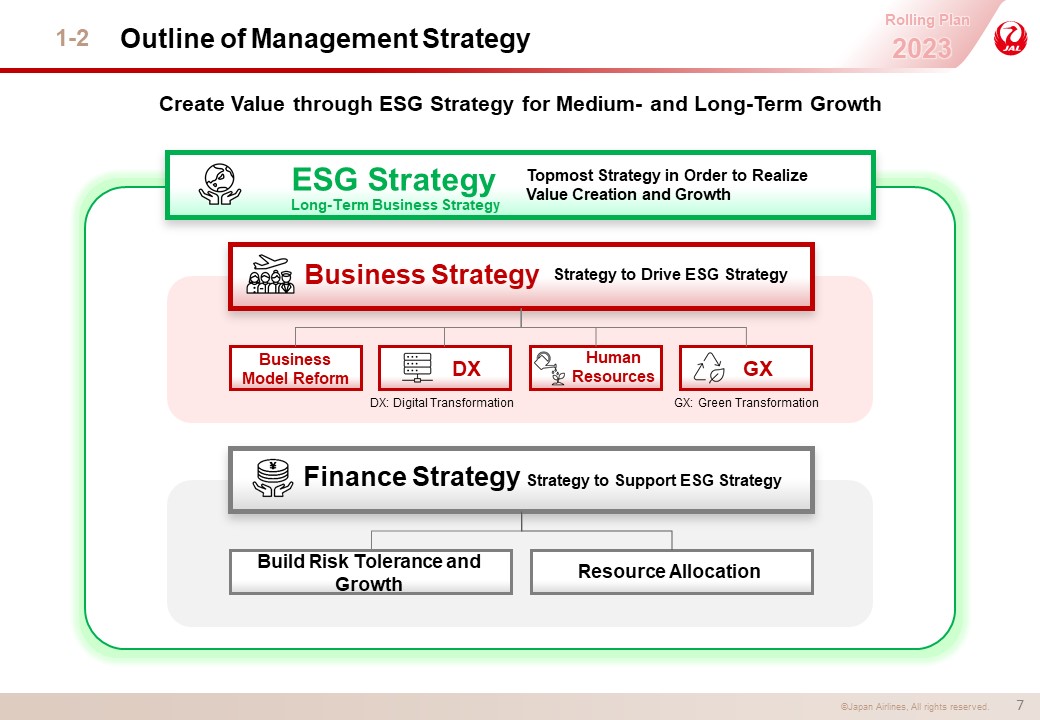 1-2 Outline of Management Strategy

Rolling Plan 2023

JAL

Create Value through ESG Strategy for Medium- and Long-Term Growth

ESG Strategy
Long-Term Business Strategy

Topmost Strategy in Order to Realize Value Creation and Growth

Business Strategy Strategy to Drive ESG Strategy

Business Model Reform

DX

Human Resources

GX

DX: Digital Transformation

GX: Green Transformation

Finance Strategy Strategy to Support ESG Strategy

Build Risk Tolerance and Growth

Resource Allocation

©Japan Airlines, All rights reserved. 7